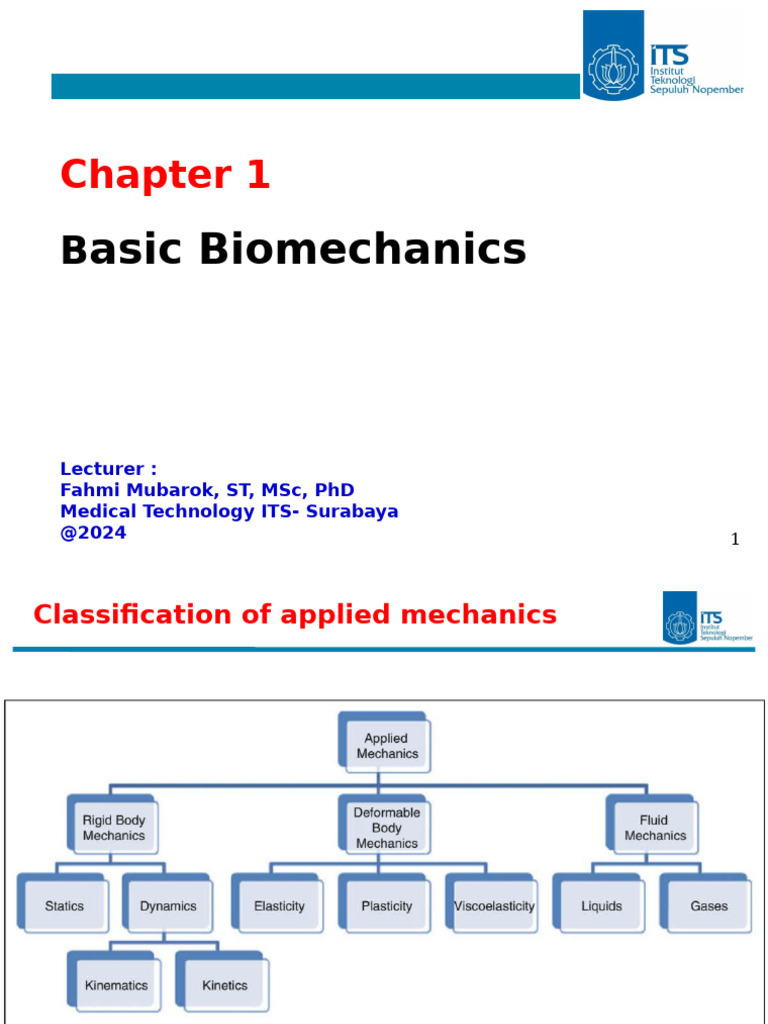 ITS Institut Teknologi Sepuluh Nopember

Chapter 1

Basic Biomechanics

Lecturer :
Fahmi Mubarok, ST, MSc, PhD
Medical Technology ITS- Surabaya
@2024

1

Classification of applied mechanics

ITS Institut Teknologi Sepuluh Nopember

Applied Mechanics

Rigid Body Mechanics

Deformable Body Mechanics

Fluid Mechanics

Statics

Dynamics

Elasticity

Plasticity

Viscoelasticity

Liquids

Gases

Kinematics

Kinetics